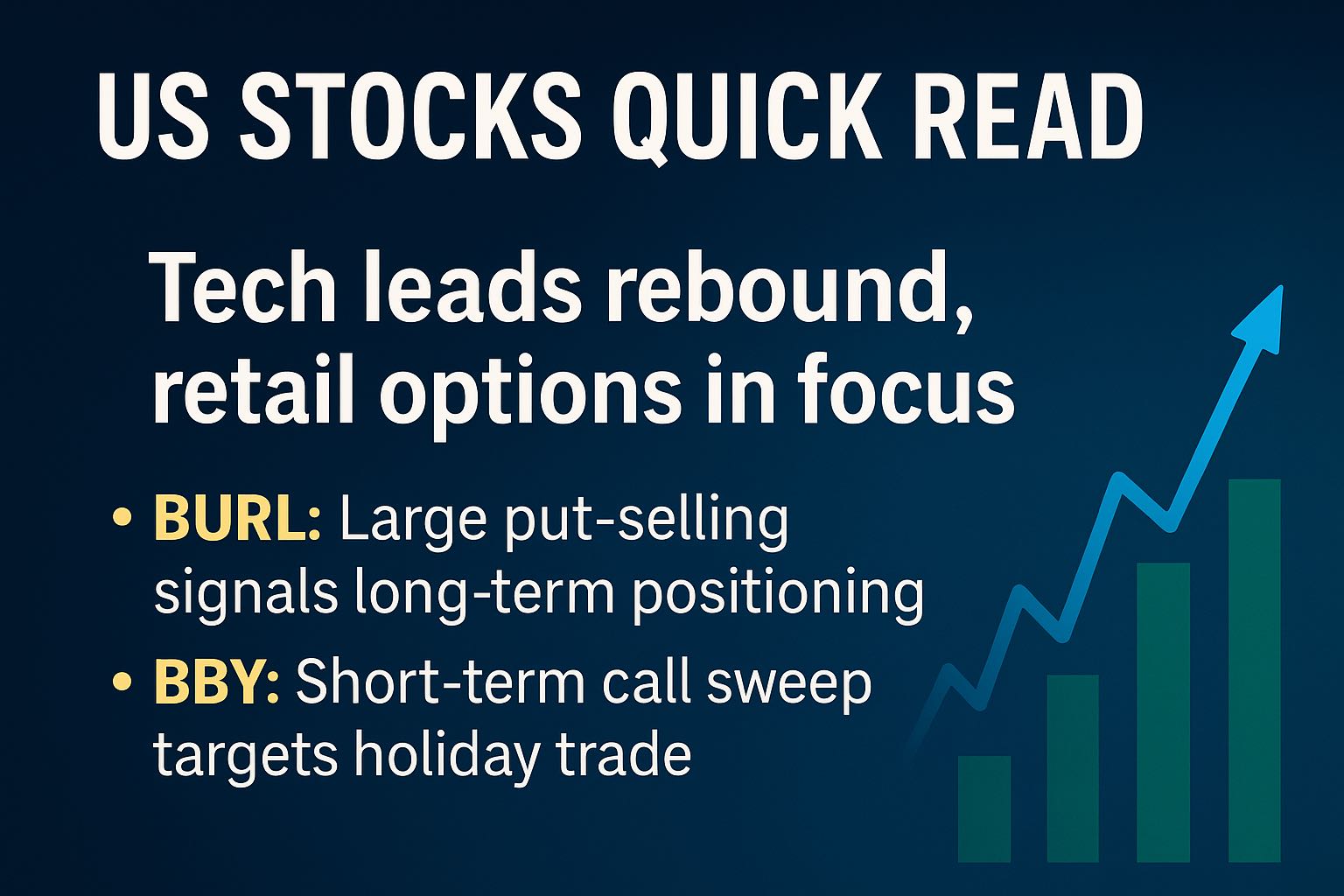 US STOCKS QUICK READ

Tech leads rebound, retail options in focus

• BURL: Large put-selling signals long-term positioning
• BBY: Short-term call sweep targets holiday trade